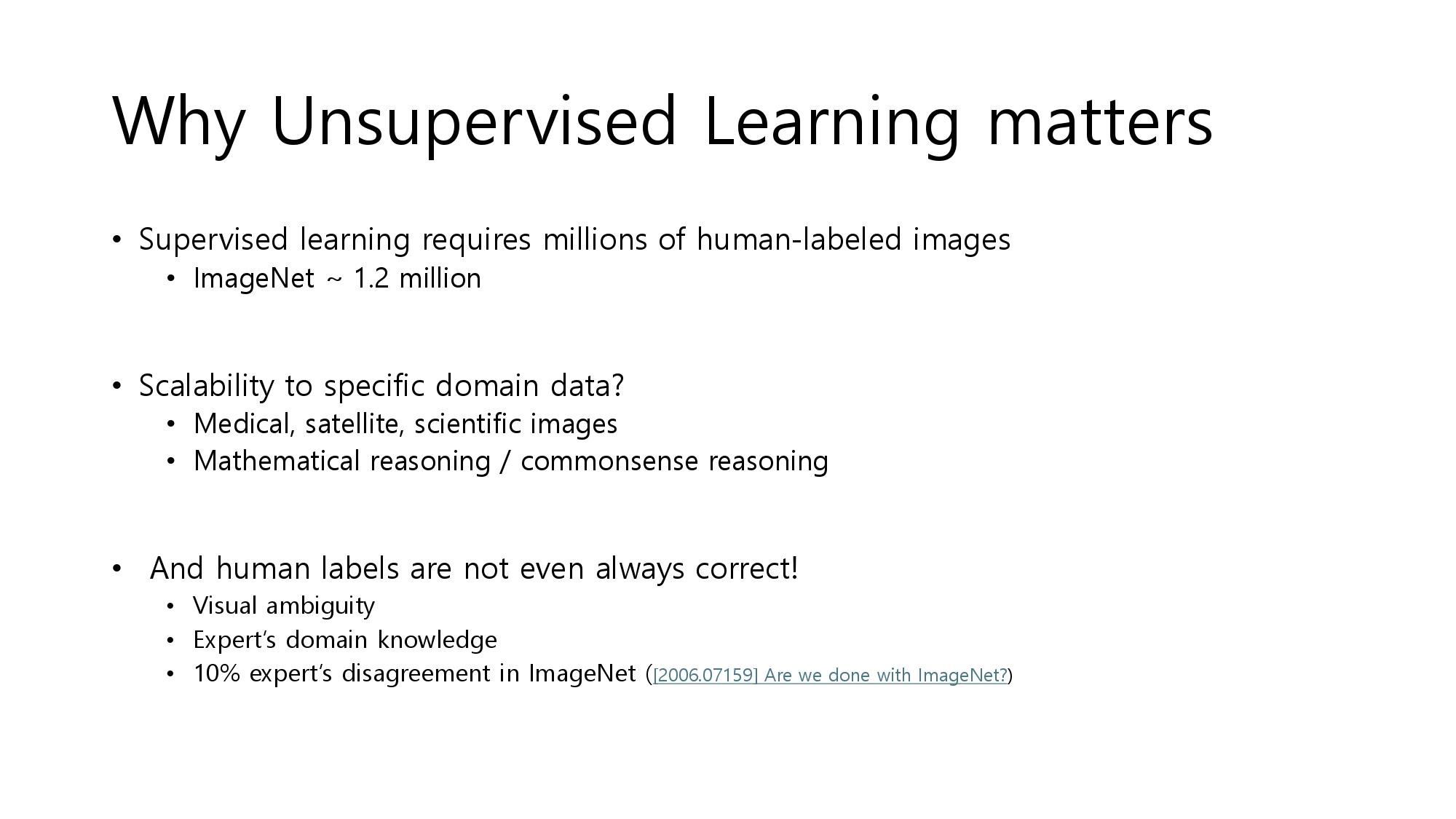 Why Unsupervised Learning matters

• Supervised learning requires millions of human-labeled images
  • ImageNet ~ 1.2 million

• Scalability to specific domain data?
  • Medical, satellite, scientific images
  • Mathematical reasoning / commonsense reasoning

• And human labels are not even always correct!
  • Visual ambiguity
  • Expert's domain knowledge
  • 10% expert's disagreement in ImageNet ([2006.07159] Are we done with ImageNet?)